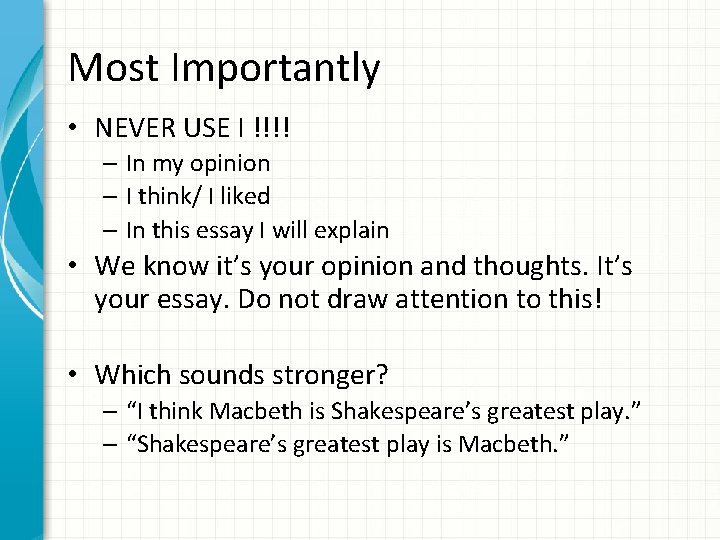 Most Importantly

• NEVER USE I !!!!
  – In my opinion
  – I think/ I liked
  – In this essay I will explain
• We know it’s your opinion and thoughts. It’s your essay. Do not draw attention to this!

• Which sounds stronger?
  – “I think Macbeth is Shakespeare’s greatest play.”
  – “Shakespeare’s greatest play is Macbeth.”